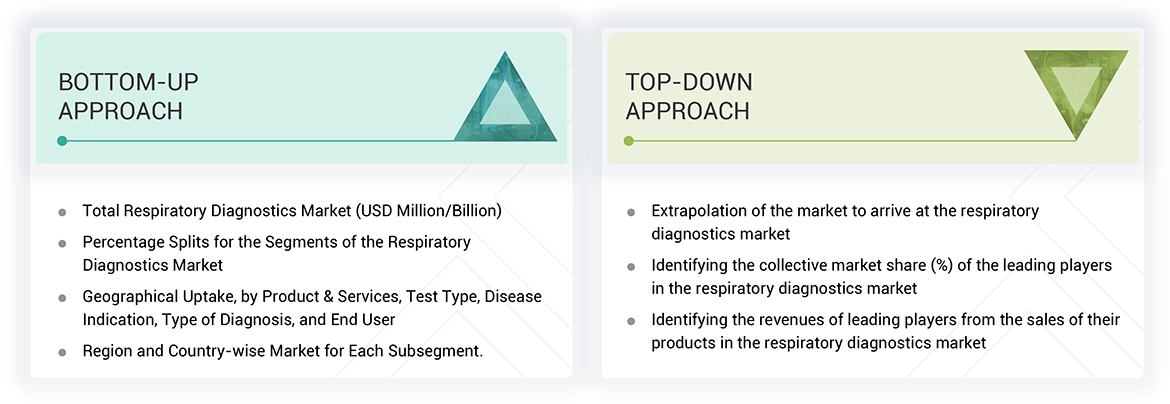 BOTTOM-UP APPROACH

- Total Respiratory Diagnostics Market (USD Million/Billion)
- Percentage Splits for the Segments of the Respiratory Diagnostics Market
- Geographical Uptake, by Product & Services, Test Type, Disease Indication, Type of Diagnosis, and End User
- Region and Country-wise Market for Each Subsegment.

TOP-DOWN APPROACH

- Extrapolation of the market to arrive at the respiratory diagnostics market
- Identifying the collective market share (%) of the leading players in the respiratory diagnostics market
- Identifying the revenues of leading players from the sales of their products in the respiratory diagnostics market